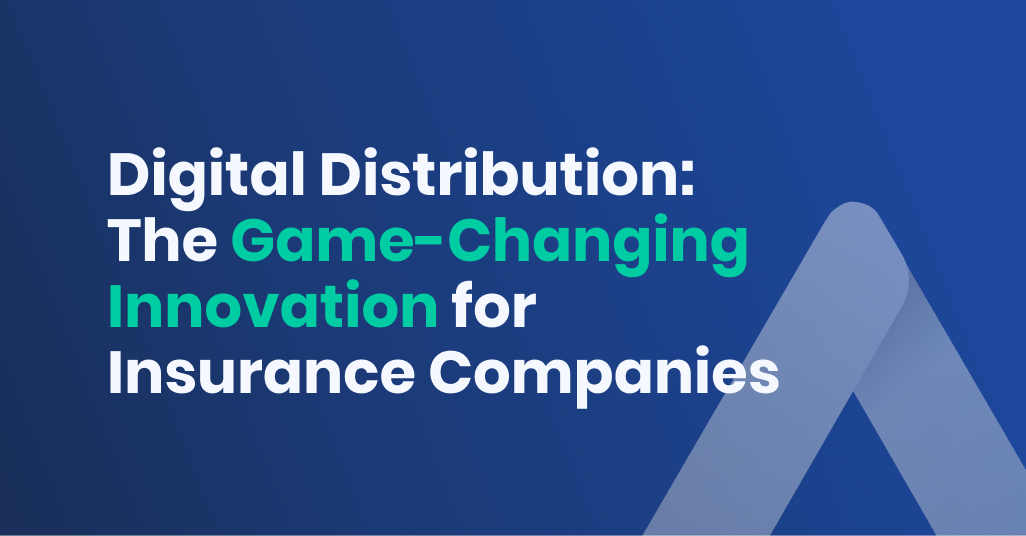 Digital Distribution: The Game-Changing Innovation for Insurance Companies